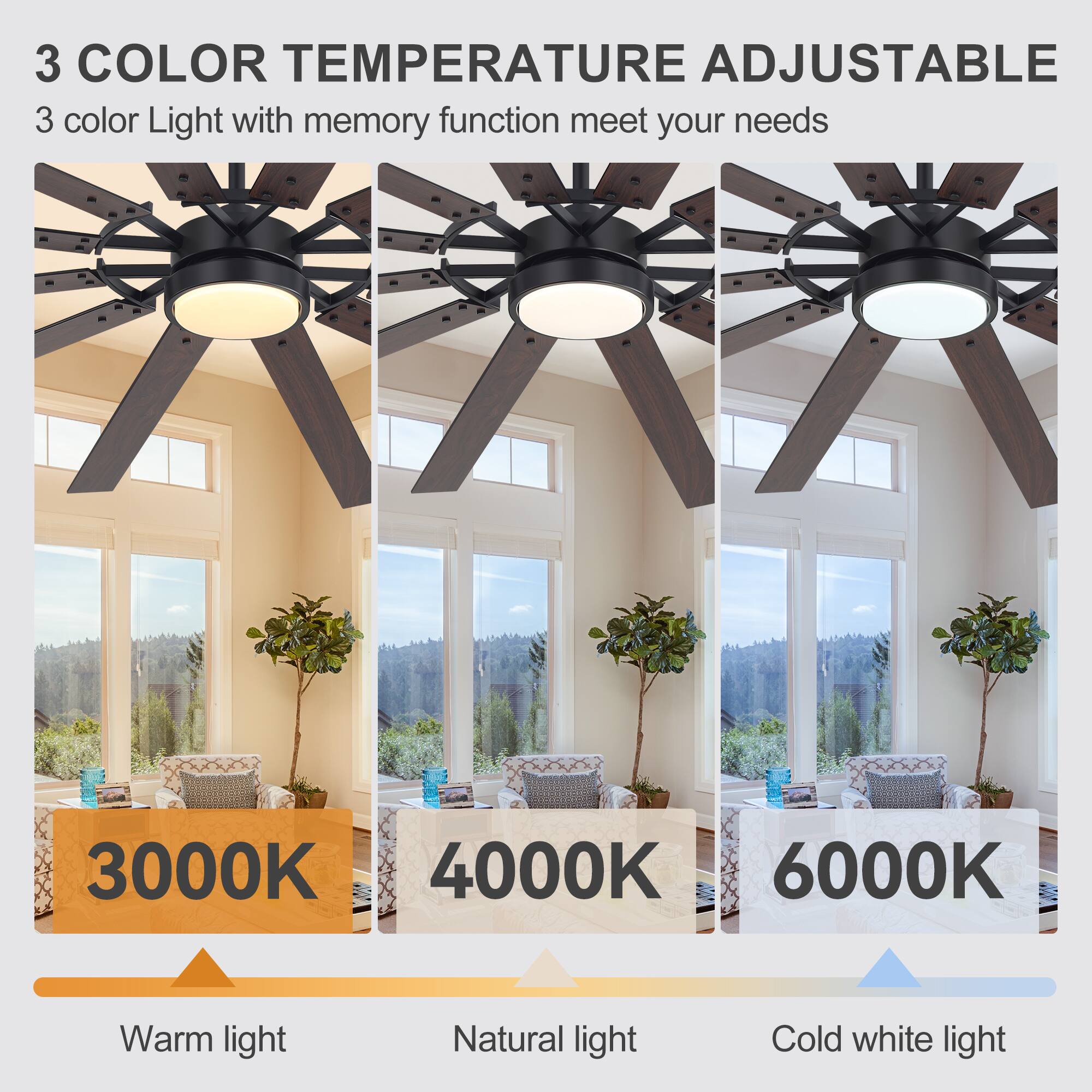 3 COLOR TEMPERATURE ADJUSTABLE

3 color Light with memory function meet your needs

3000K

4000K

6000K

Warm light

Natural light

Cold white light